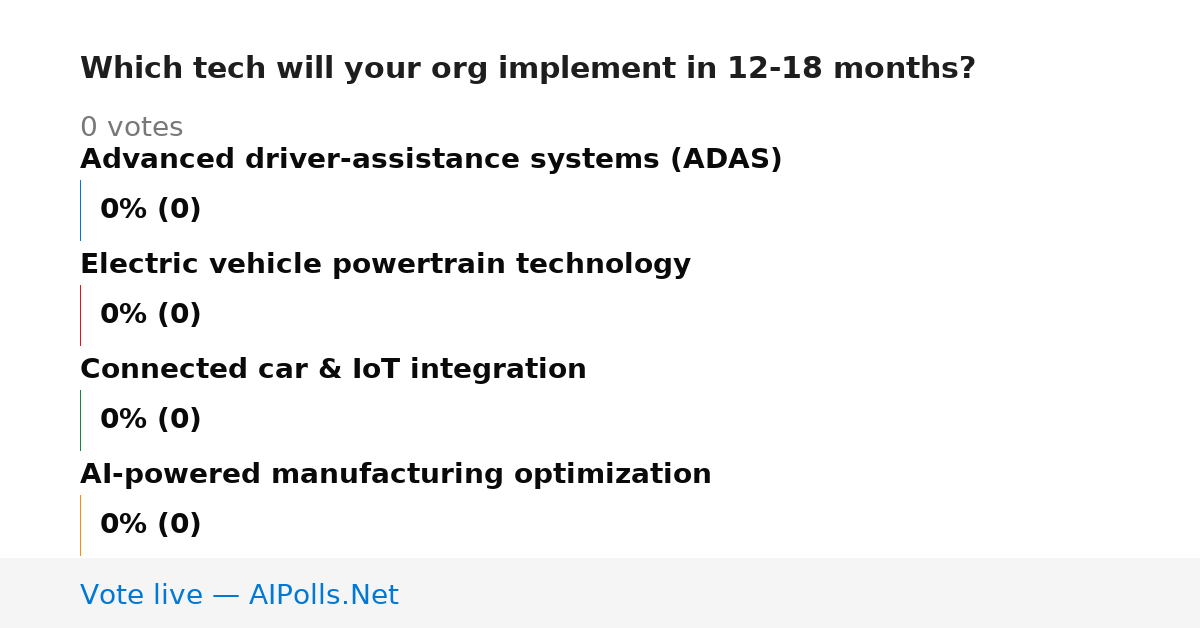 Which tech will your org implement in 12-18 months?

0 votes

Advanced driver-assistance systems (ADAS)

0% (0)

Electric vehicle powertrain technology

0% (0)

Connected car & IoT integration

0% (0)

AI-powered manufacturing optimization

0% (0)

Vote live — AIPolls.Net